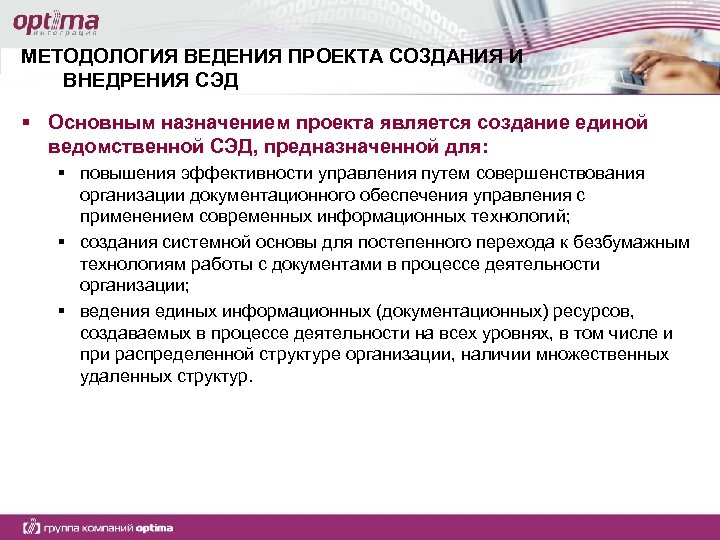 optima
интеграция

МЕТОДОЛОГИЯ ВЕДЕНИЯ ПРОЕКТА СОЗДАНИЯ И ВНЕДРЕНИЯ СЭД

▪ Основным назначением проекта является создание единой ведомственной СЭД, предназначенной для:

▪ повышения эффективности управления путем совершенствования организации документационного обеспечения управления с применением современных информационных технологий;

▪ создания системной основы для постепенного перехода к безбумажным технологиям работы с документами в процессе деятельности организации;

▪ ведения единых информационных (документационных) ресурсов, создаваемых в процессе деятельности на всех уровнях, в том числе и при распределенной структуре организации, наличии множественных удаленных структур.

группа компаний optima